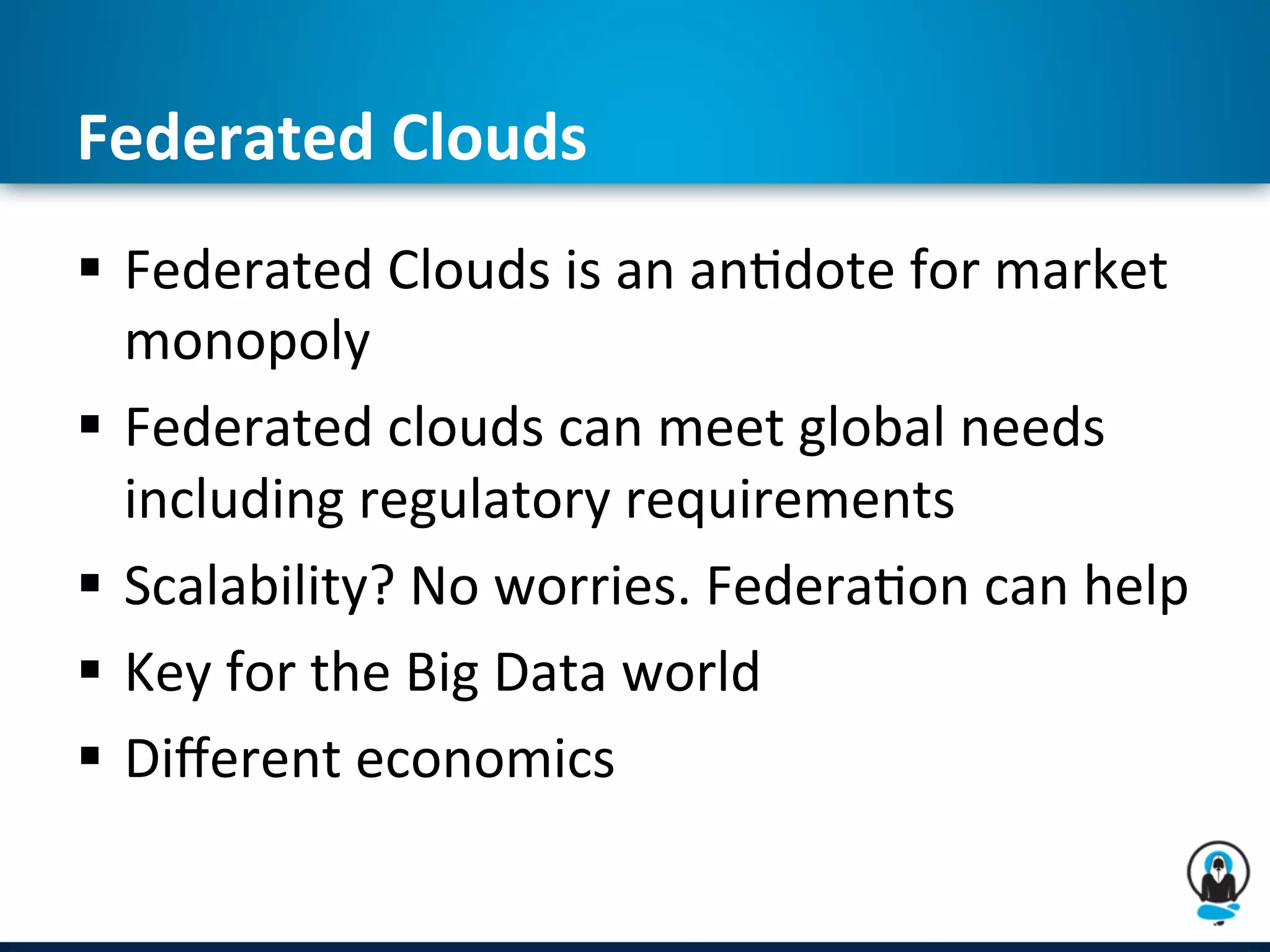 Federated Clouds

▪ Federated Clouds is an antidote for market monopoly
▪ Federated clouds can meet global needs including regulatory requirements
▪ Scalability? No worries. Federation can help
▪ Key for the Big Data world
▪ Different economics